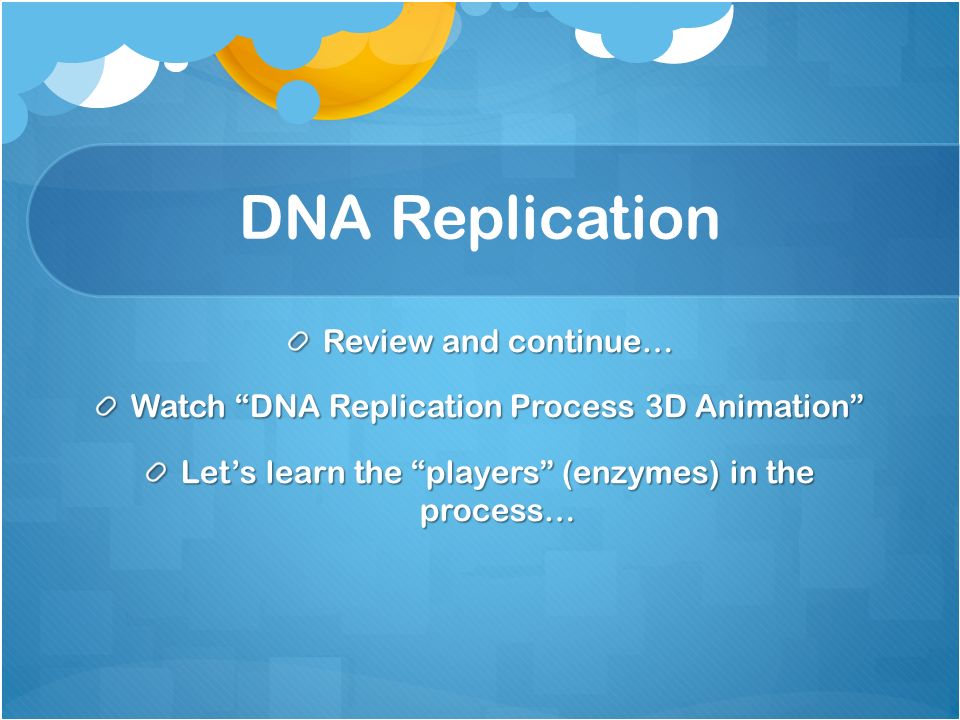 DNA Replication

Review and continue…

Watch “DNA Replication Process 3D Animation”

Let’s learn the “players” (enzymes) in the process…